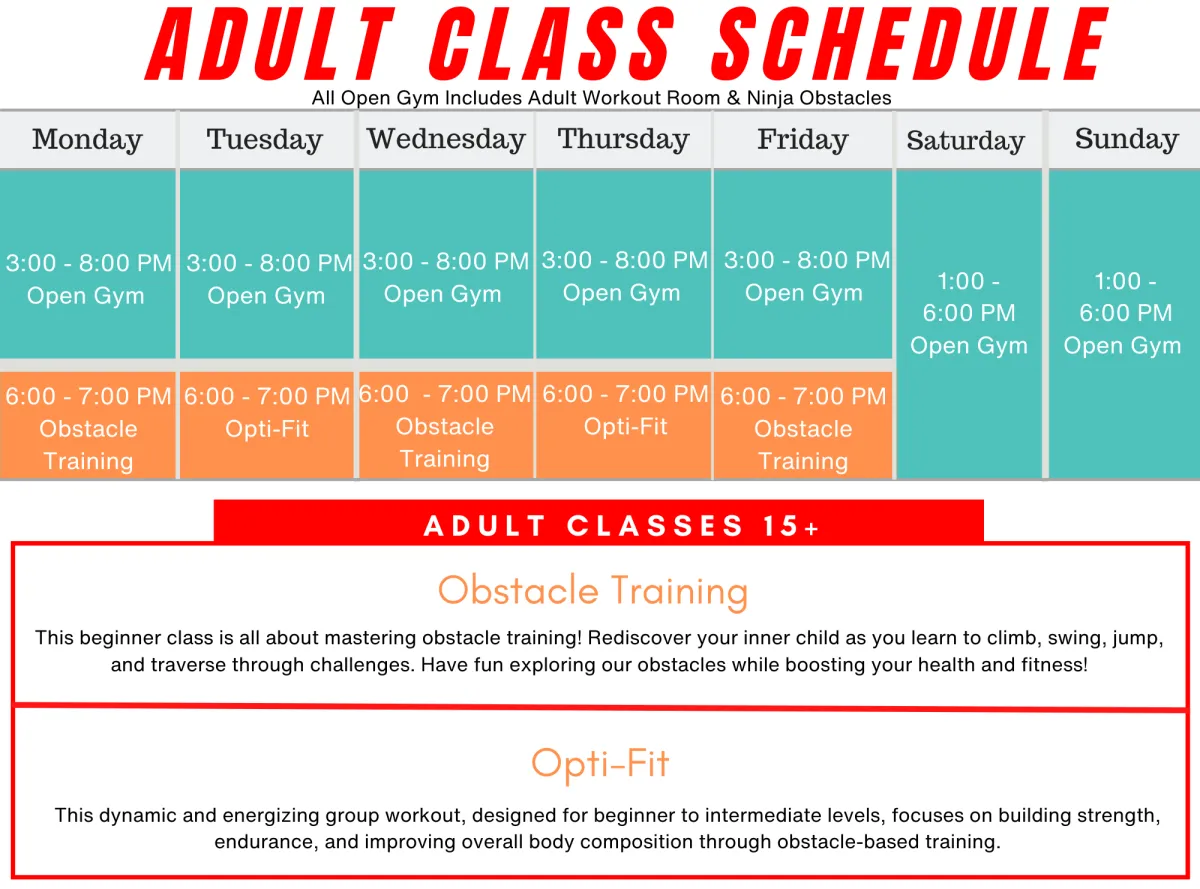 ADULT CLASS SCHEDULE

All Open Gym Includes Adult Workout Room & Ninja Obstacles

| Monday | Tuesday | Wednesday | Thursday | Friday | Saturday | Sunday |
|---|---|---|---|---|---|---|
| 3:00 - 8:00 PM Open Gym | 3:00 - 8:00 PM Open Gym | 3:00 - 8:00 PM Open Gym | 3:00 - 8:00 PM Open Gym | 3:00 - 8:00 PM Open Gym | 1:00 - 6:00 PM Open Gym | 1:00 - 6:00 PM Open Gym |
| 6:00 - 7:00 PM Obstacle Training | 6:00 - 7:00 PM Opti-Fit | 6:00 - 7:00 PM Obstacle Training | 6:00 - 7:00 PM Opti-Fit | 6:00 - 7:00 PM Obstacle Training | | |

ADULT CLASSES 15+

Obstacle Training

This beginner class is all about mastering obstacle training! Rediscover your inner child as you learn to climb, swing, jump, and traverse through challenges. Have fun exploring our obstacles while boosting your health and fitness!

Opti-Fit

This dynamic and energizing group workout, designed for beginner to intermediate levels, focuses on building strength, endurance, and improving overall body composition through obstacle-based training.